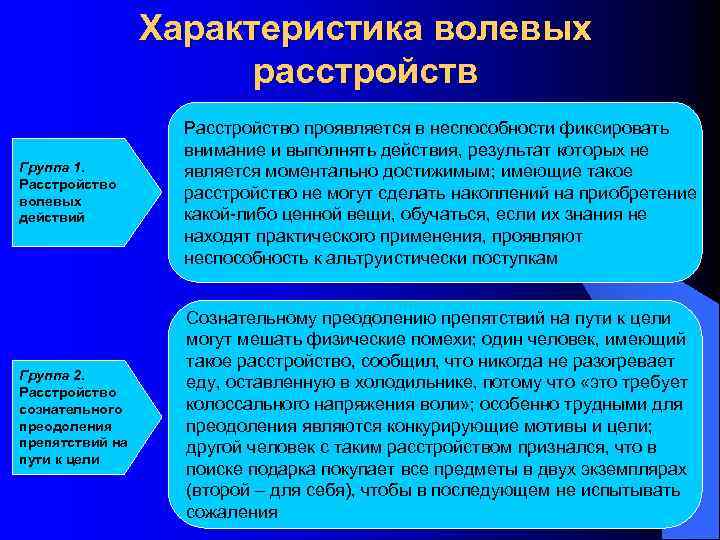 Характеристика волевых расстройств

Группа 1. Расстройство волевых действий

Расстройство проявляется в неспособности фиксировать внимание и выполнять действия, результат которых не является моментально достижимым; имеющие такое расстройство не могут сделать накоплений на приобретение какой-либо ценной вещи, обучаться, если их знания не находят практического применения, проявляют неспособность к альтруистически поступкам

Группа 2. Расстройство сознательного преодоления препятствий на пути к цели

Сознательному преодолению препятствий на пути к цели могут мешать физические помехи; один человек, имеющий такое расстройство, сообщил, что никогда не разогревает еду, оставленную в холодильнике, потому что «это требует колоссального напряжения воли»; особенно трудными для преодоления являются конкурирующие мотивы и цели; другой человек с таким расстройством признался, что в поиске подарка покупает все предметы в двух экземплярах (второй – для себя), чтобы в последующем не испытывать сожаления